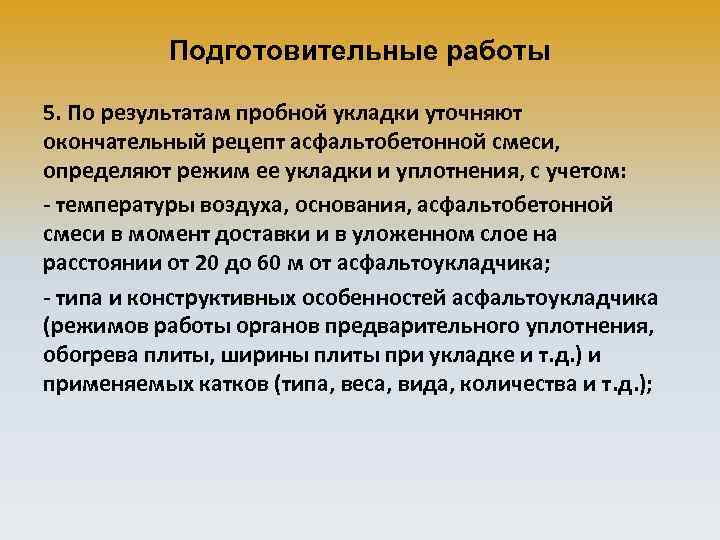 Подготовительные работы

5. По результатам пробной укладки уточняют окончательный рецепт асфальтобетонной смеси, определяют режим ее укладки и уплотнения, с учетом:

- температуры воздуха, основания, асфальтобетонной смеси в момент доставки и в уложенном слое на расстоянии от 20 до 60 м от асфальтоукладчика;

- типа и конструктивных особенностей асфальтоукладчика (режимов работы органов предварительного уплотнения, обогрева плиты, ширины плиты при укладке и т.д.) и применяемых катков (типа, веса, вида, количества и т.д.);